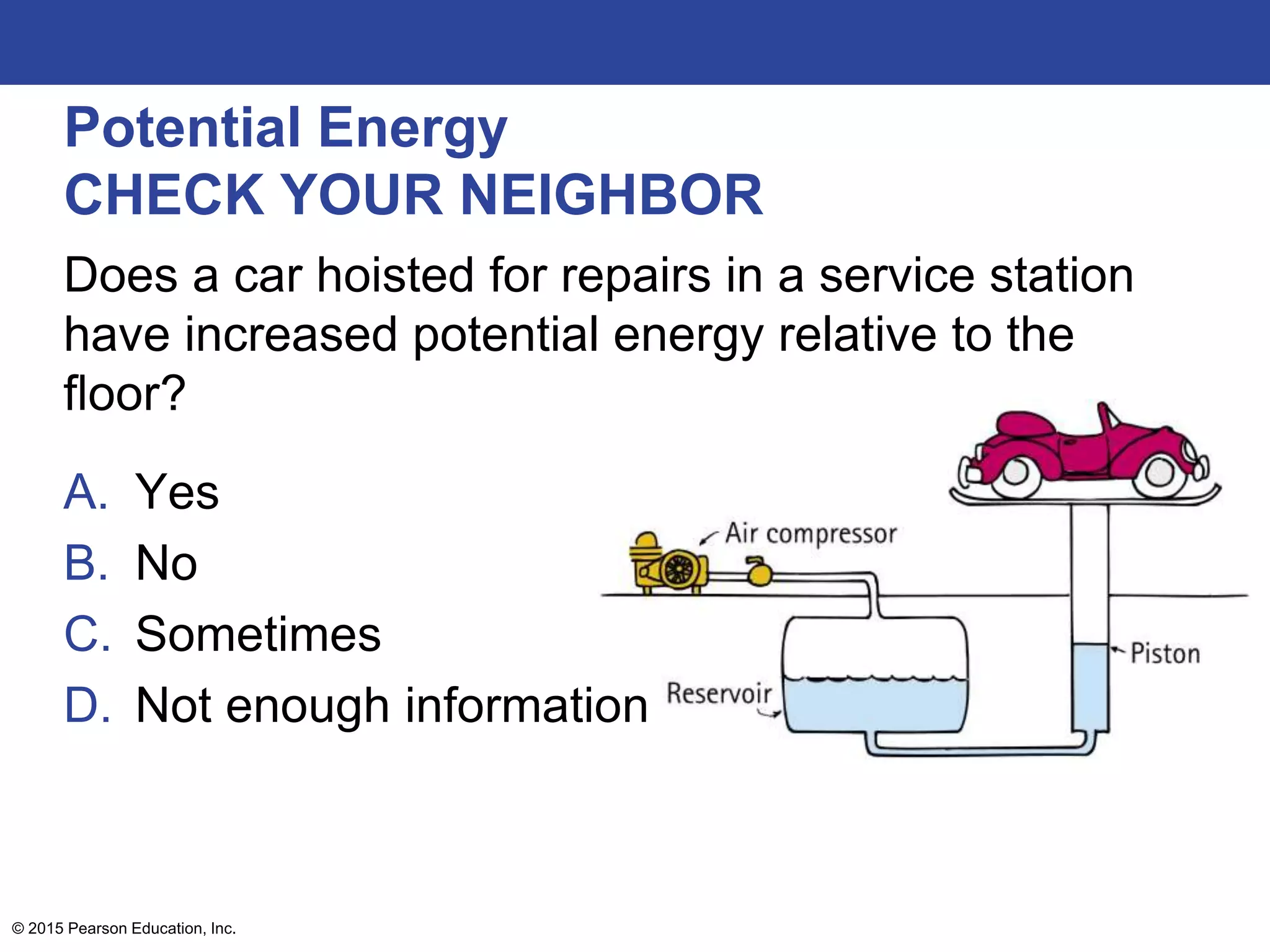 Potential Energy
CHECK YOUR NEIGHBOR

Does a car hoisted for repairs in a service station have increased potential energy relative to the floor?

A. Yes
B. No
C. Sometimes
D. Not enough information

Air compressor
Piston
Reservoir

© 2015 Pearson Education, Inc.